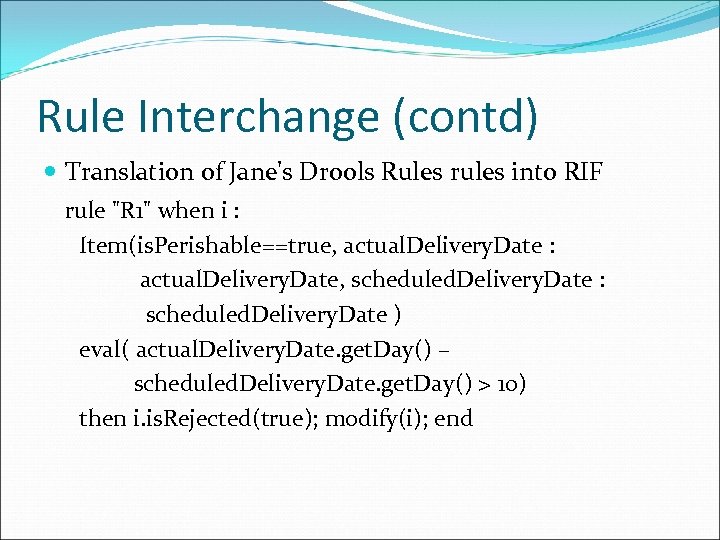 Rule Interchange (contd)

Translation of Jane's Drools Rules rules into RIF

rule "R1" when i :
Item(isPerishable==true, actualDeliveryDate :
actualDeliveryDate, scheduledDeliveryDate :
scheduledDeliveryDate )
eval( actualDeliveryDate.getDay() –
scheduledDeliveryDate.getDay() > 10)
then i.isRejected(true); modify(i); end